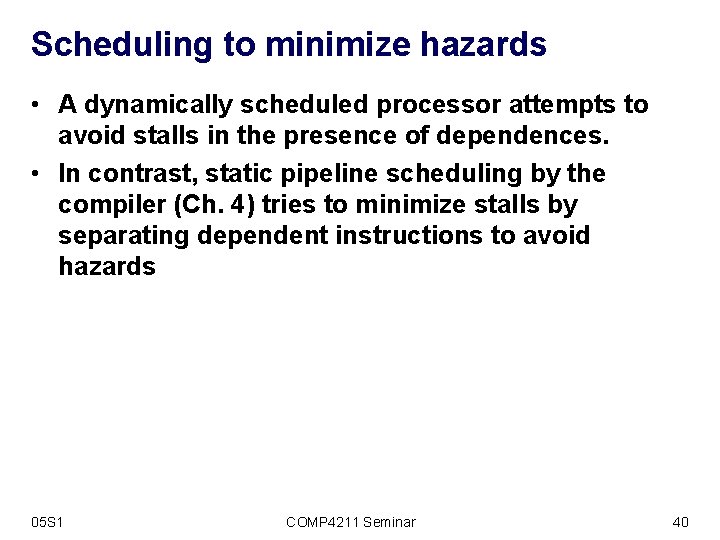 Scheduling to minimize hazards

• A dynamically scheduled processor attempts to avoid stalls in the presence of dependences.

• In contrast, static pipeline scheduling by the compiler (Ch. 4) tries to minimize stalls by separating dependent instructions to avoid hazards

05S1

COMP4211 Seminar

40